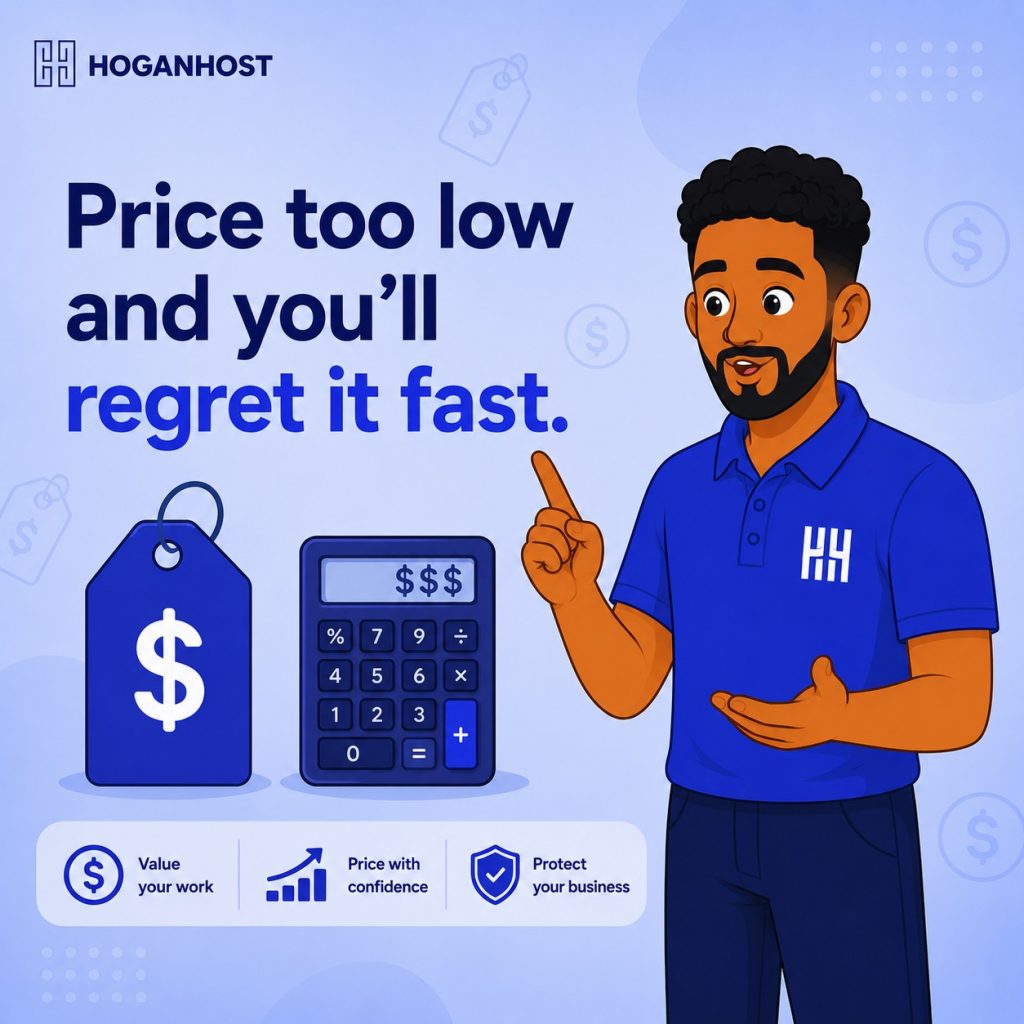 HOGANHOST

Price too low and you'll regret it fast.

$

$$$

% 7 9 ÷
4 5 6 ×
1 2 3 +
0 =

Value your work

Price with confidence

Protect your business